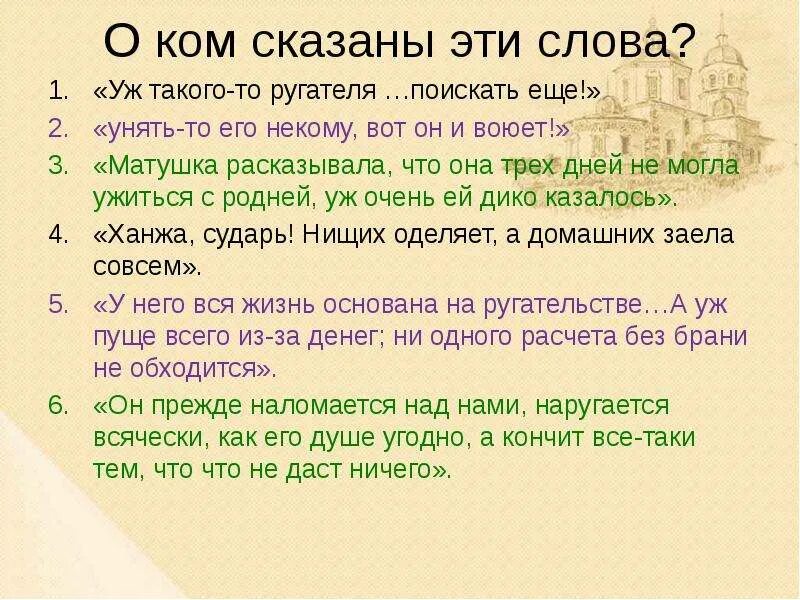 О ком сказаны эти слова?

1. «Уж такого-то ругателя …поискать еще!»
2. «унять-то его некому, вот он и воюет!»
3. «Матушка расказывала, что она трех дней не могла ужиться с родней, уж очень ей дико казалось».
4. «Ханжа, сударь! Нищих оделяет, а домашних заела совсем».
5. «У него вся жизнь основана на ругательстве…А уж пуще всего из-за денег; ни одного расчета без брани не обходится».
6. «Он прежде наломается над нами, наругается всячески, как его душе угодно, а кончит все-таки тем, что что не даст ничего».